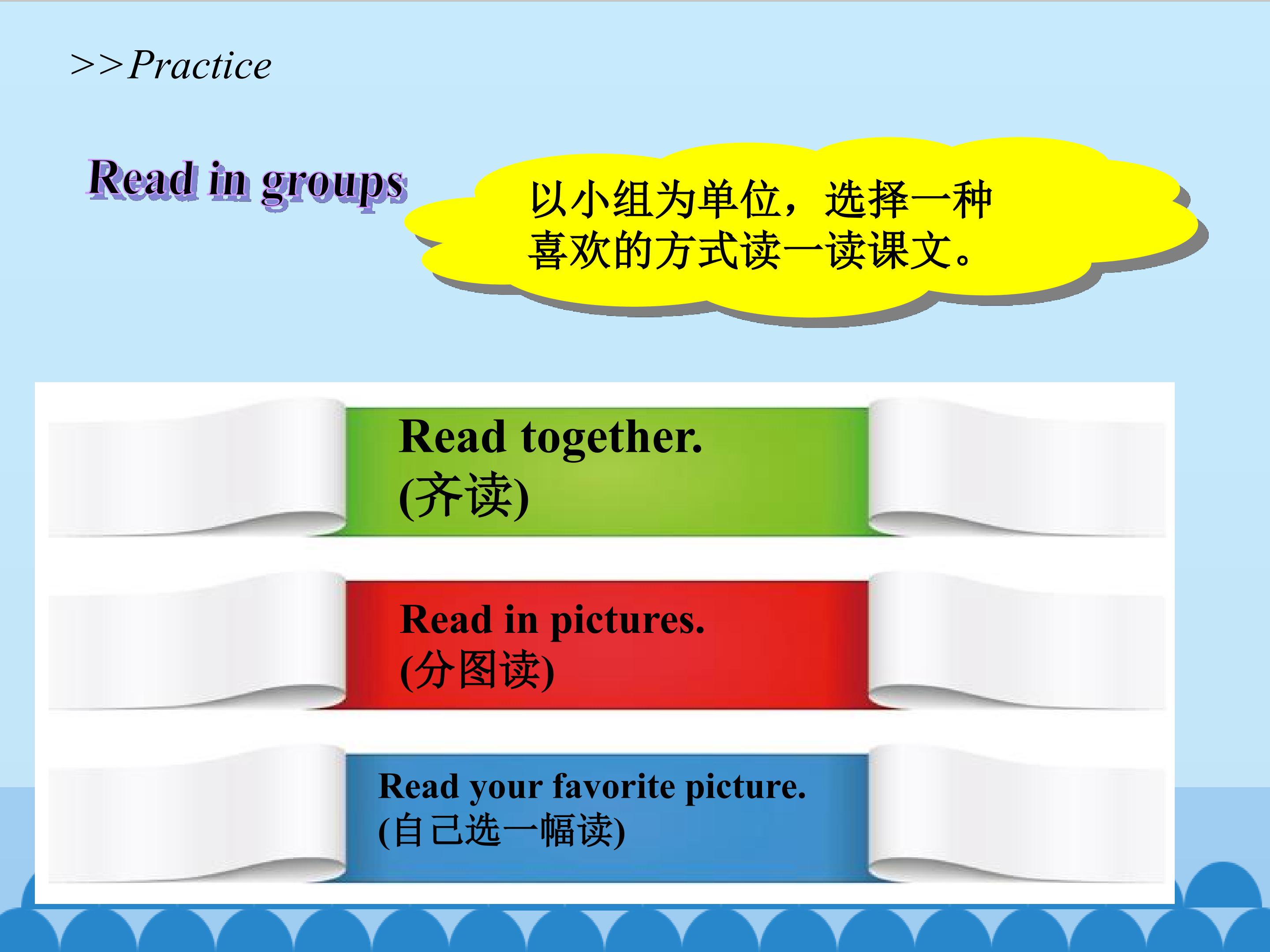 >>Practice

Read in groups

以小组为单位，选择一种喜欢的方式读一读课文。

Read together.
(齐读)

Read in pictures.
(分图读)

Read your favorite picture.
(自己选一幅读)